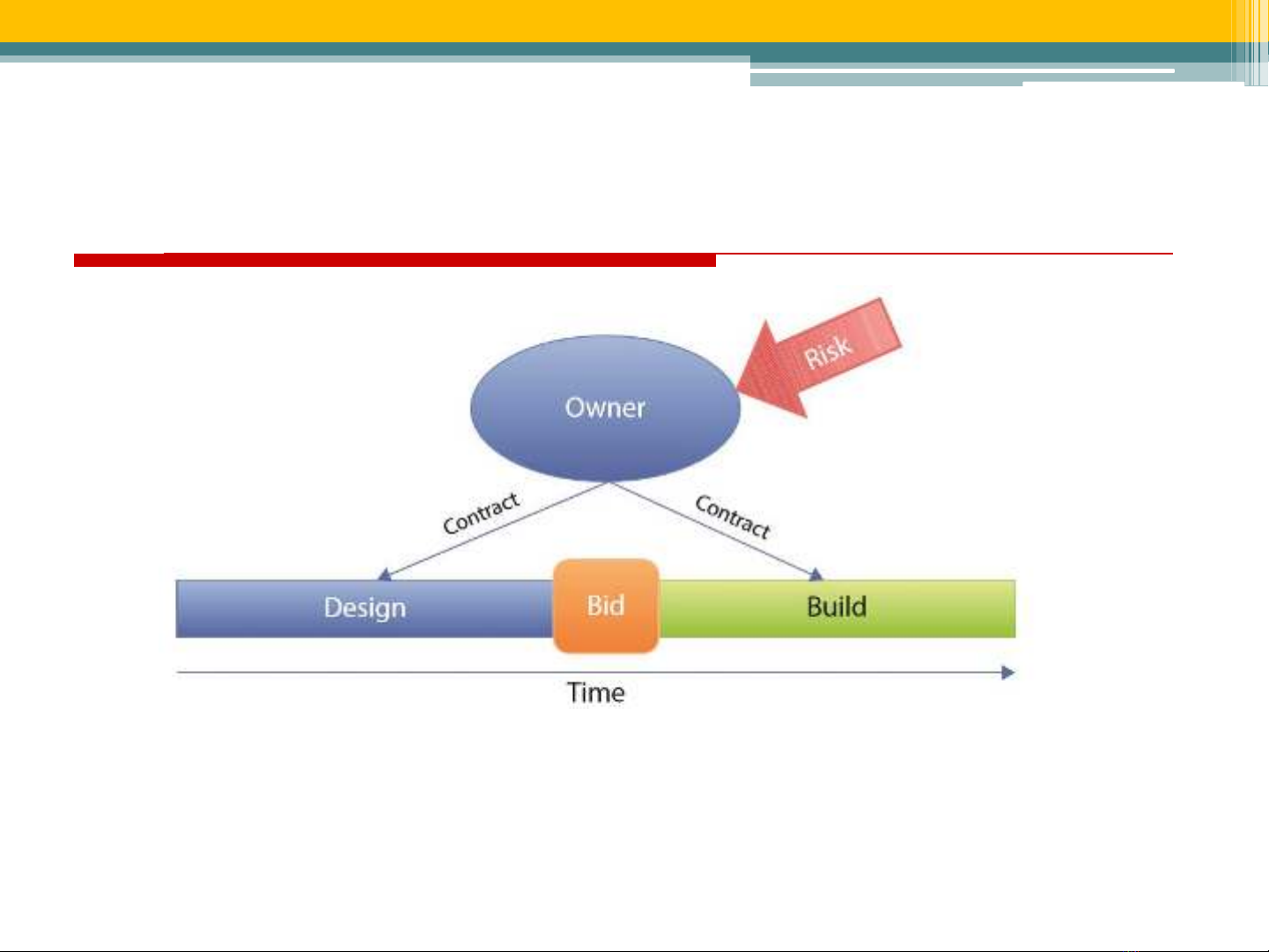 Risk

Owner

Contract

Contract

Design

Bid

Build

Time